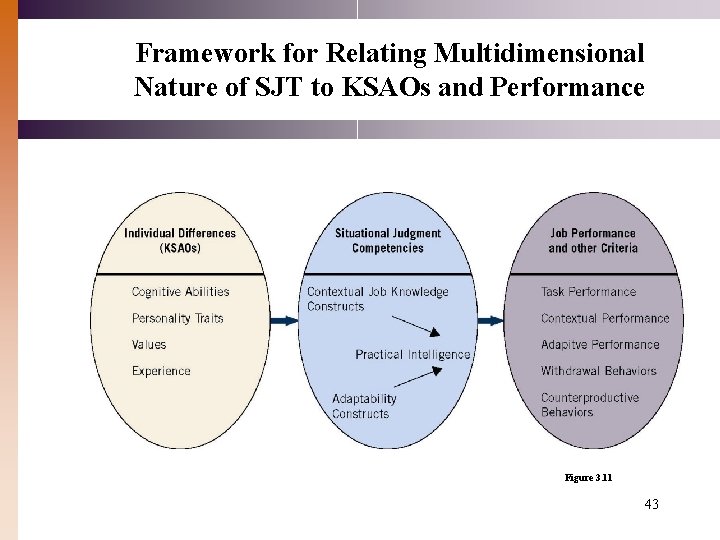 Framework for Relating Multidimensional Nature of SJT to KSAOs and Performance

Individual Differences (KSAOs)

Cognitive Abilities

Personality Traits

Values

Experience

Situational Judgment Competencies

Contextual Job Knowledge Constructs

Practical Intelligence

Adaptability Constructs

Job Performance and other Criteria

Task Performance

Contextual Performance

Adapitve Performance

Withdrawal Behaviors

Counterproductive Behaviors

Figure 3.11

43